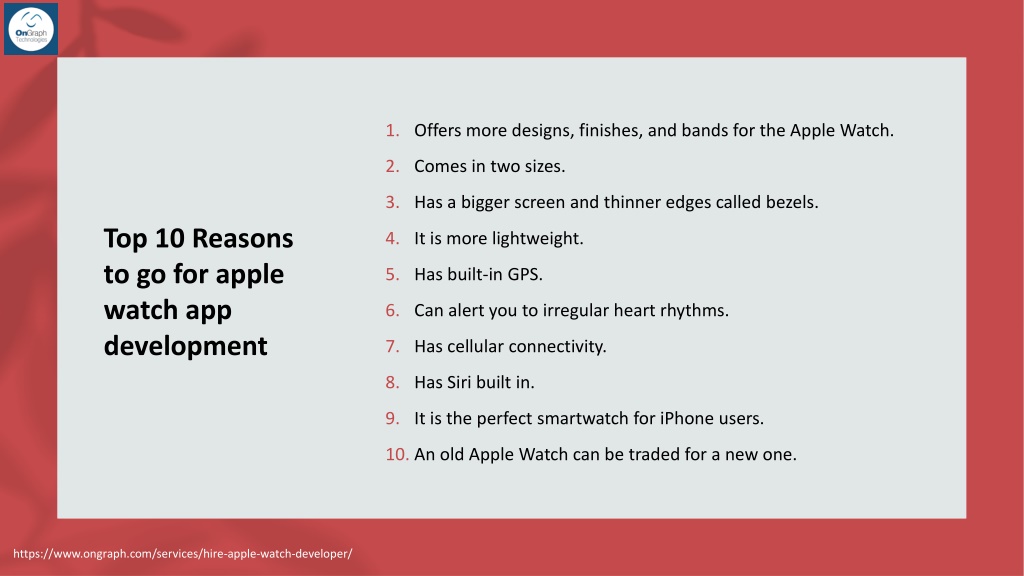 OnGraph Technologies

Top 10 Reasons to go for apple watch app development

1. Offers more designs, finishes, and bands for the Apple Watch.
2. Comes in two sizes.
3. Has a bigger screen and thinner edges called bezels.
4. It is more lightweight.
5. Has built-in GPS.
6. Can alert you to irregular heart rhythms.
7. Has cellular connectivity.
8. Has Siri built in.
9. It is the perfect smartwatch for iPhone users.
10. An old Apple Watch can be traded for a new one.

https://www.ongraph.com/services/hire-apple-watch-developer/